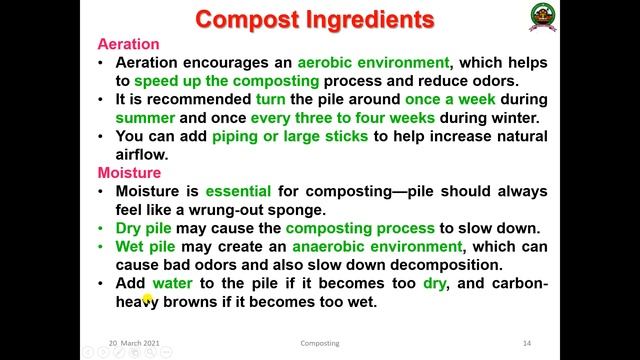 Compost Ingredients

Aeration

• Aeration encourages an aerobic environment, which helps to speed up the composting process and reduce odors.
• It is recommended turn the pile around once a week during summer and once every three to four weeks during winter.
• You can add piping or large sticks to help increase natural airflow.

Moisture

• Moisture is essential for composting—pile should always feel like a wrung-out sponge.
• Dry pile may cause the composting process to slow down.
• Wet pile may create an anaerobic environment, which can cause bad odors and also slow down decomposition.
• Add water to the pile if it becomes too dry, and carbon-heavy browns if it becomes too wet.

20 March 2021 Composting 14